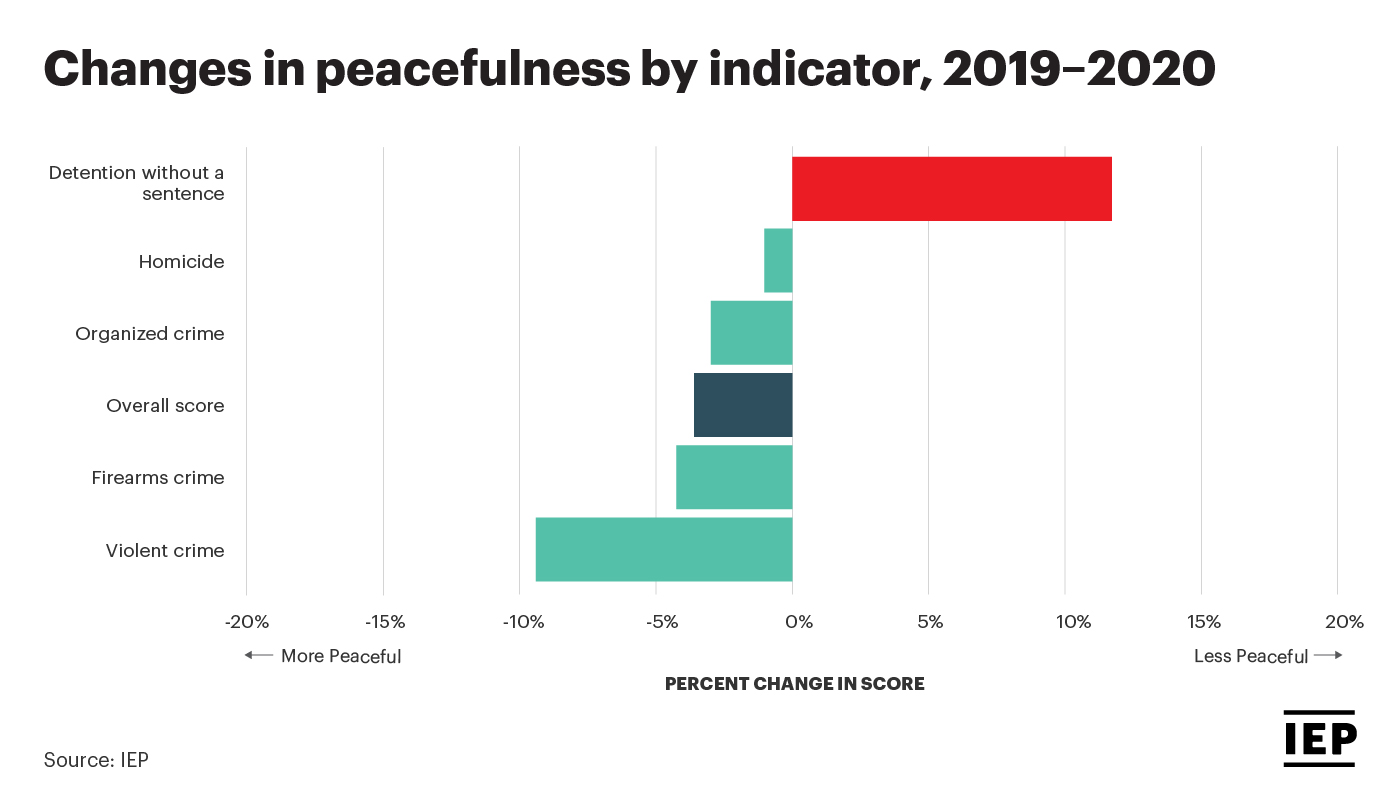 Changes in peacefulness by indicator, 2019–2020

Detention without a sentence

Homicide

Organized crime

Overall score

Firearms crime

Violent crime

-20%
-15%
-10%
-5%
0%
5%
10%
15%
20%

← More Peaceful

Less Peaceful →

PERCENT CHANGE IN SCORE

Source: IEP

IEP